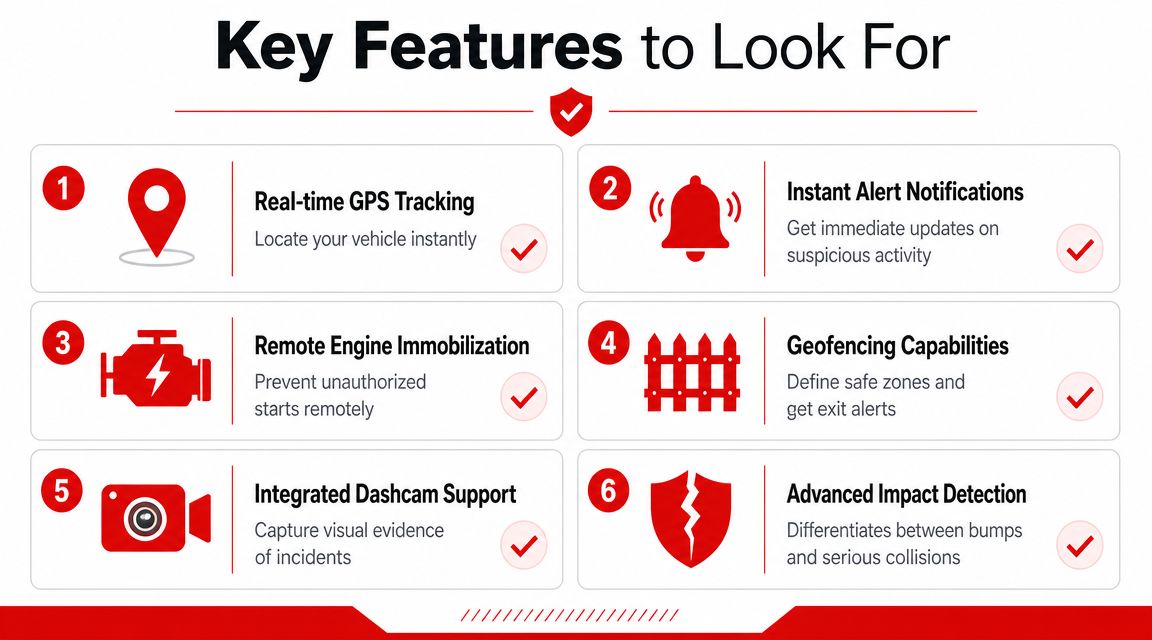 Key Features to Look For

1
Real-time GPS Tracking
Locate your vehicle instantly

2
Instant Alert Notifications
Get immediate updates on suspicious activity

3
Remote Engine Immobilization
Prevent unauthorized starts remotely

4
Geofencing Capabilities
Define safe zones and get exit alerts

5
Integrated Dashcam Support
Capture visual evidence of incidents

6
Advanced Impact Detection
Differentiates between bumps and serious collisions